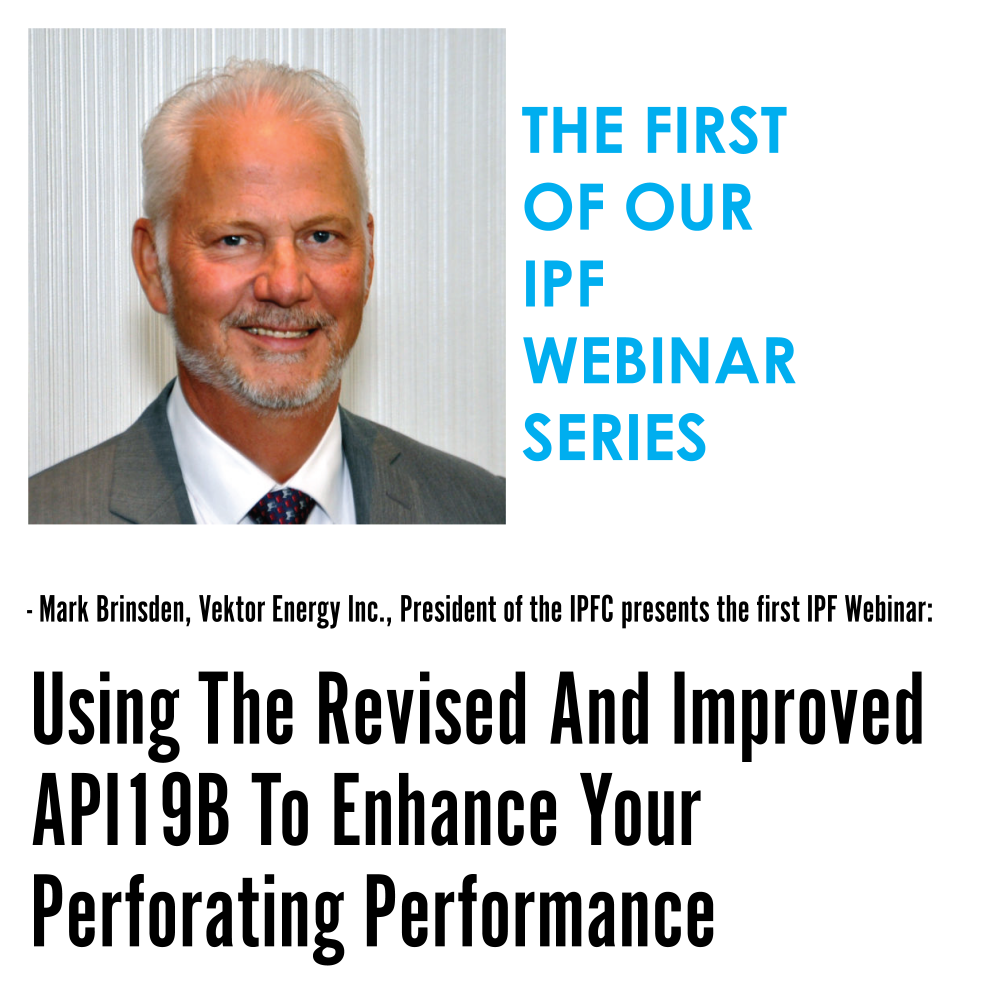 THE FIRST OF OUR IPF WEBINAR SERIES

- Mark Brinsden, Vektor Energy Inc., President of the IPFC presents the first IPF Webinar:

Using The Revised And Improved API19B To Enhance Your Perforating Performance